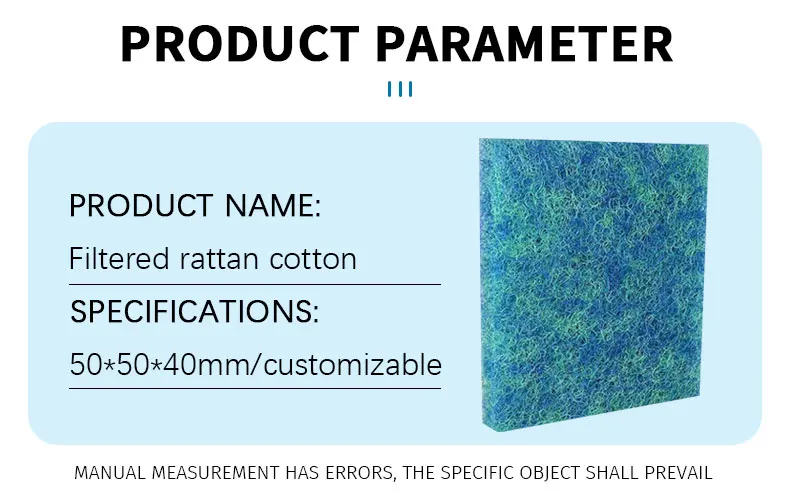 PRODUCT PARAMETER

PRODUCT NAME:

Filtered rattan cotton

SPECIFICATIONS:

50*50*40mm/customizable

MANUAL MEASUREMENT HAS ERRORS, THE SPECIFIC OBJECT SHALL PREVAIL